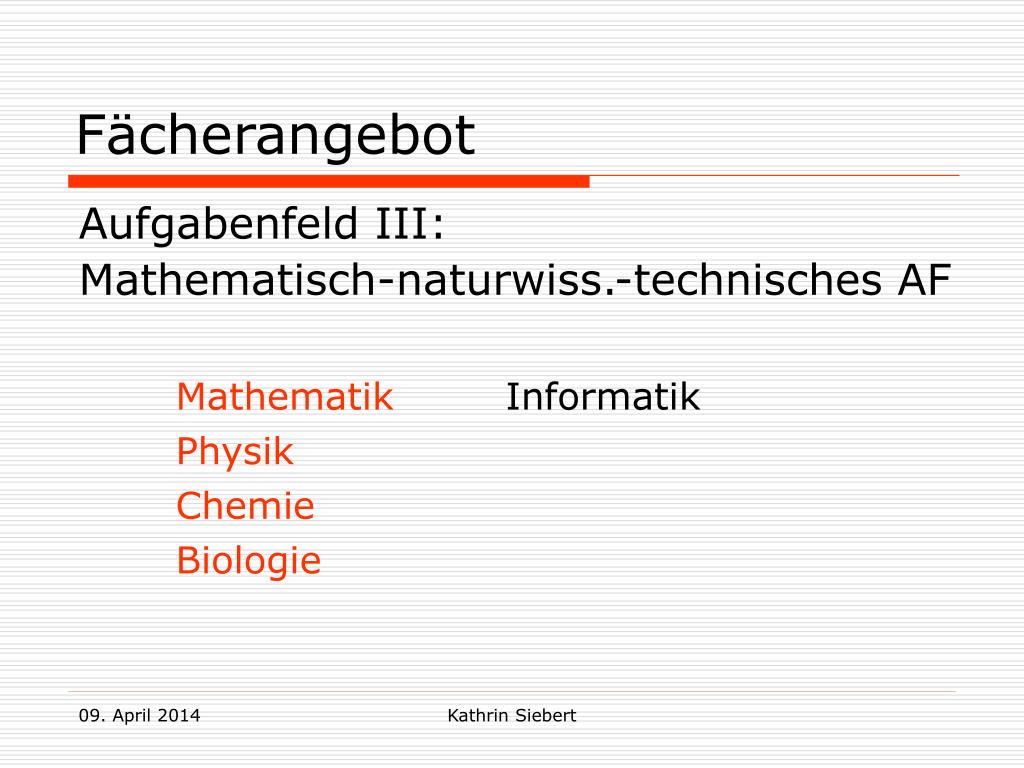 Fächerangebot

Aufgabenfeld III:
Mathematisch-naturwiss.-technisches AF

Mathematik
Physik
Chemie
Biologie

Informatik

09. April 2014

Kathrin Siebert